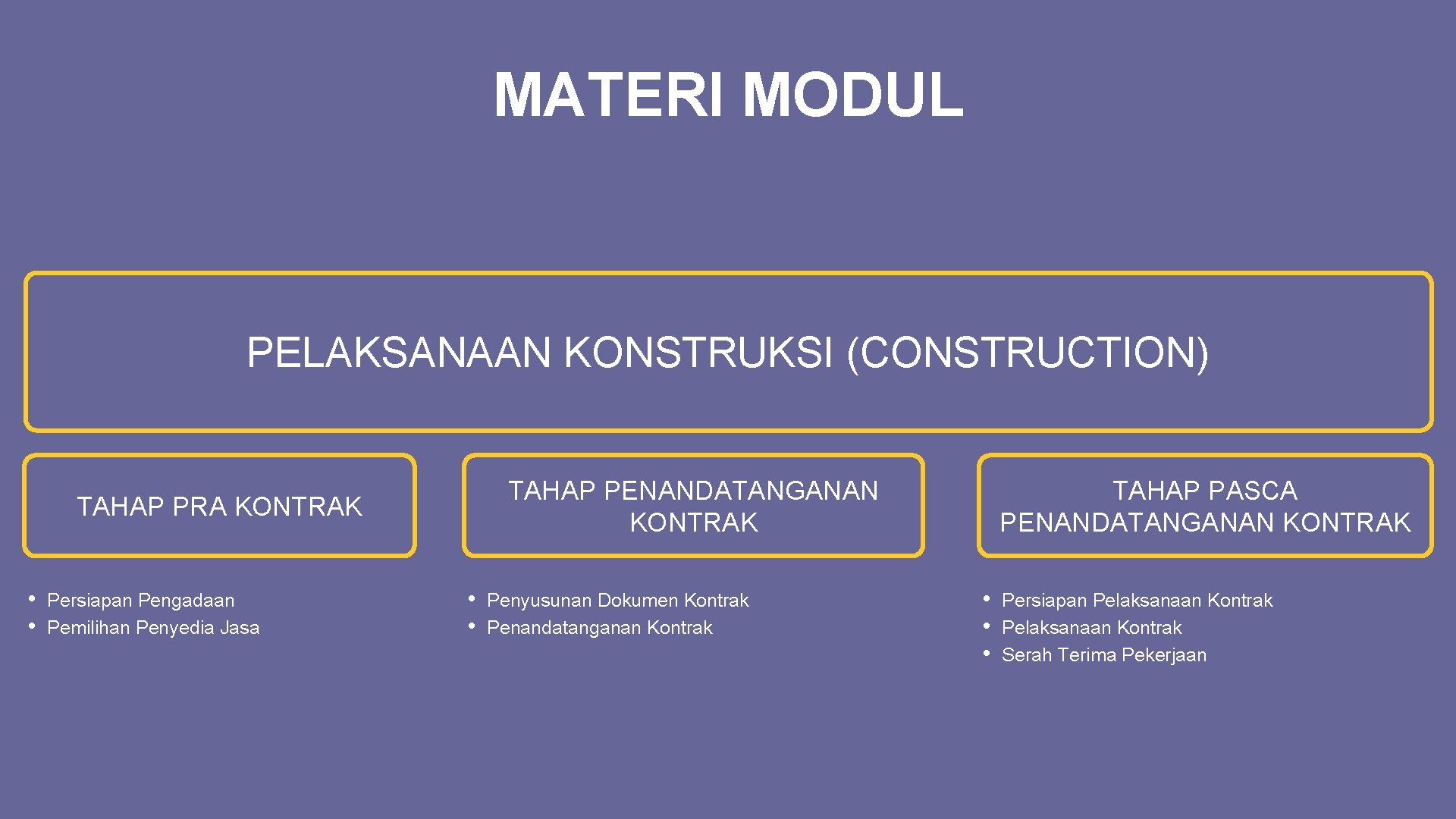 MATERI MODUL

PELAKSANAAN KONSTRUKSI (CONSTRUCTION)

TAHAP PRA KONTRAK

• Persiapan Pengadaan
• Pemilihan Penyedia Jasa

TAHAP PENANDATANGANAN KONTRAK

• Penyusunan Dokumen Kontrak
• Penandatanganan Kontrak

TAHAP PASCA PENANDATANGANAN KONTRAK

• Persiapan Pelaksanaan Kontrak
• Pelaksanaan Kontrak
• Serah Terima Pekerjaan